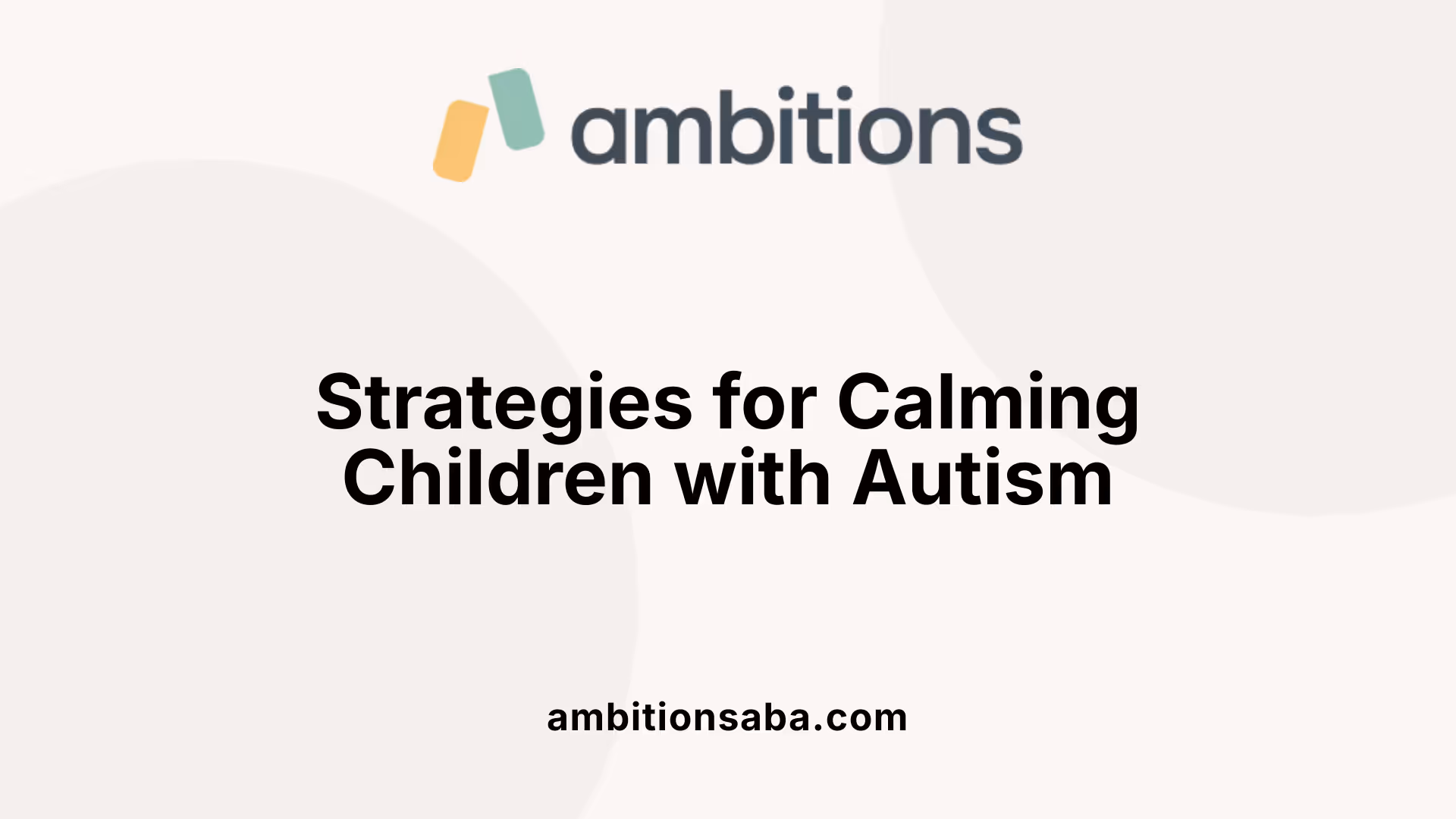 ambitions

Strategies for Calming Children with Autism

ambitionsaba.com